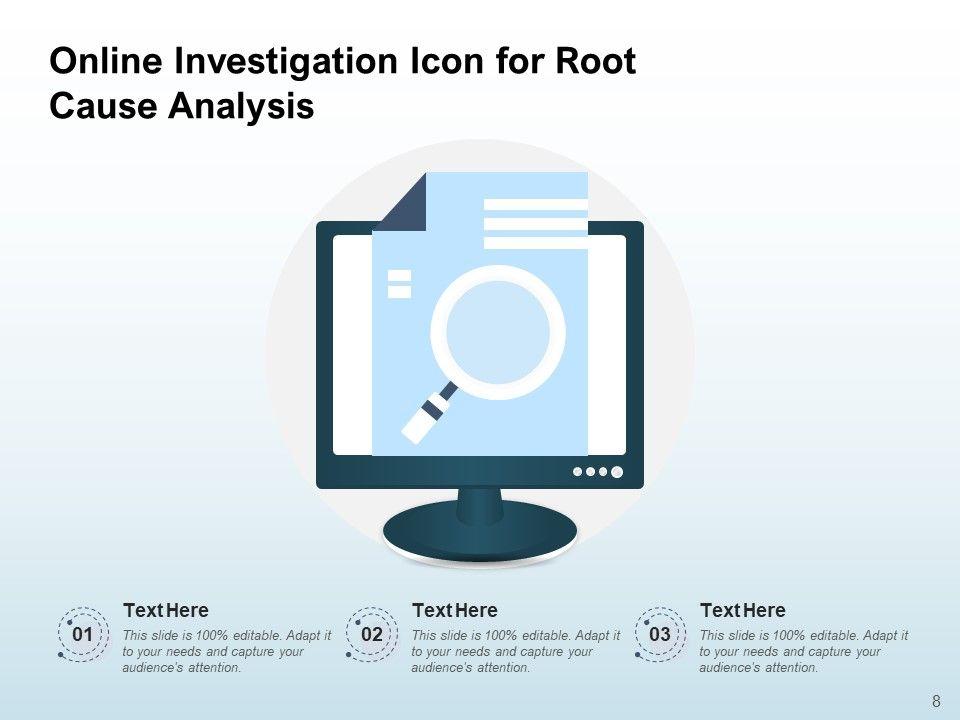 Online Investigation Icon for Root Cause Analysis

01
Text Here
This slide is 100% editable. Adapt it to your needs and capture your audience's attention.

02
Text Here
This slide is 100% editable. Adapt it to your needs and capture your audience's attention.

03
Text Here
This slide is 100% editable. Adapt it to your needs and capture your audience's attention.

8